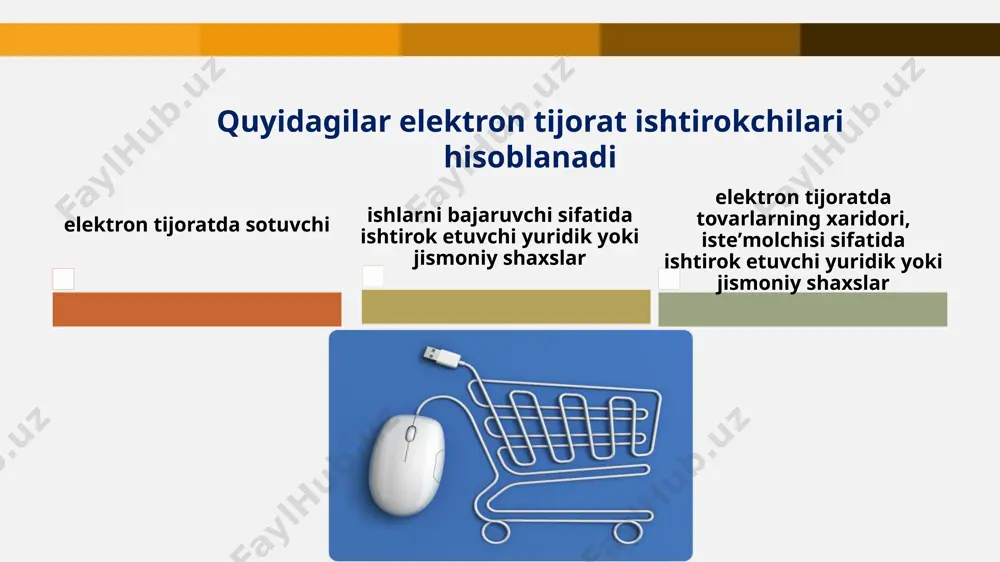 Quyidagilar elektron tijorat ishtirokchilari hisoblanadi

elektron tijoratda sotuvchi

ishlarni bajaruvchi sifatida ishtirok etuvchi yuridik yoki jismoniy shaxslar

elektron tijoratda tovarlarning xaridori, iste’molchisi sifatida ishtirok etuvchi yuridik yoki jismoniy shaxslar

FaylHub.uz